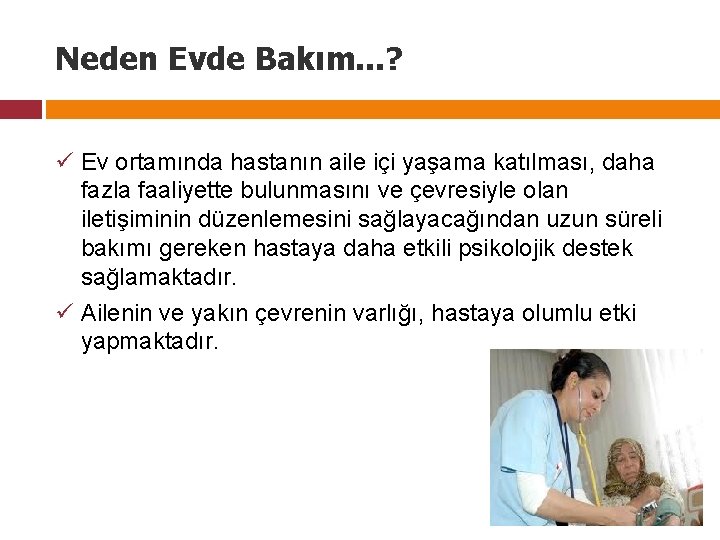 Neden Evde Bakım...?

✓ Ev ortamında hastanın aile içi yaşama katılması, daha fazla faaliyette bulunmasını ve çevresiyle olan iletişiminin düzenlemesini sağlayacağından uzun süreli bakımı gereken hastaya daha etkili psikolojik destek sağlamaktadır.

✓ Ailenin ve yakın çevrenin varlığı, hastaya olumlu etki yapmaktadır.